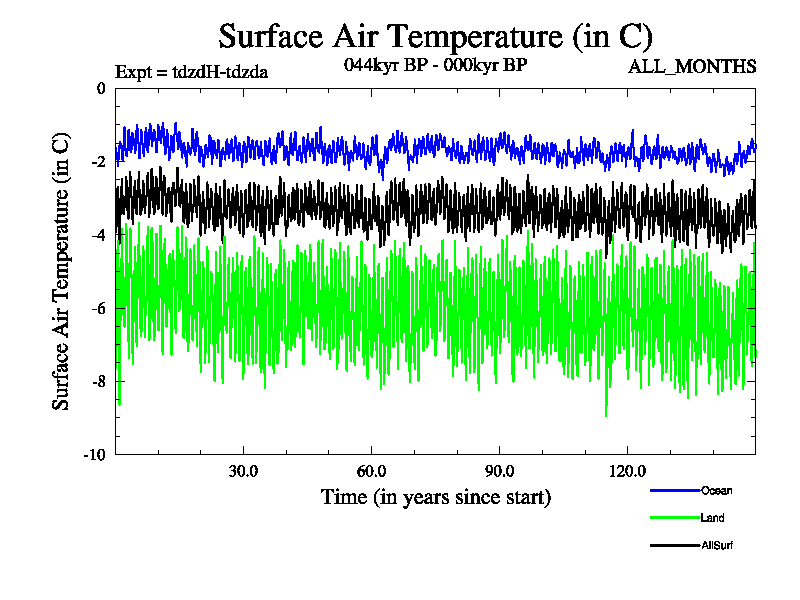 Surface Air Temperature (in C)

Expt = tdzdH-tdzda

044kyr BP - 000kyr BP

ALL_MONTHS

Surface Air Temperature (in C)

0
-2
-4
-6
-8
-10

30.0
60.0
90.0
120.0

Time (in years since start)

Ocean
Land
AllSurf